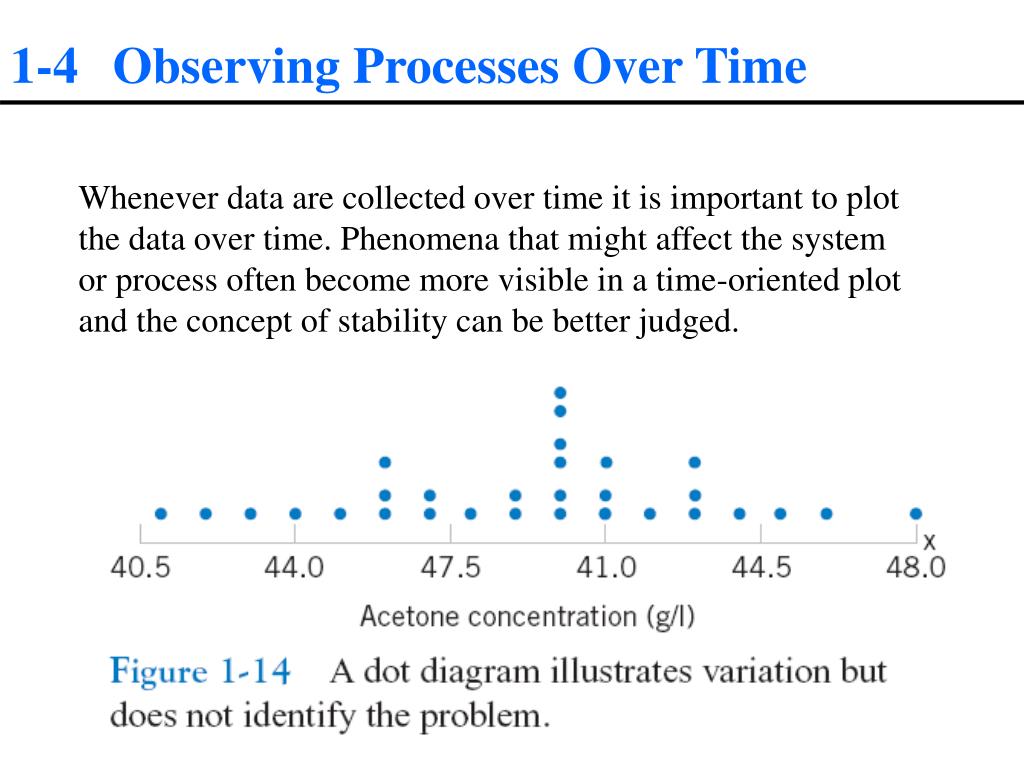 1-4 Observing Processes Over Time

Whenever data are collected over time it is important to plot the data over time. Phenomena that might affect the system or process often become more visible in a time-oriented plot and the concept of stability can be better judged.

x
40.5 44.0 47.5 41.0 44.5 48.0
Acetone concentration (g/l)

Figure 1-14 A dot diagram illustrates variation but does not identify the problem.